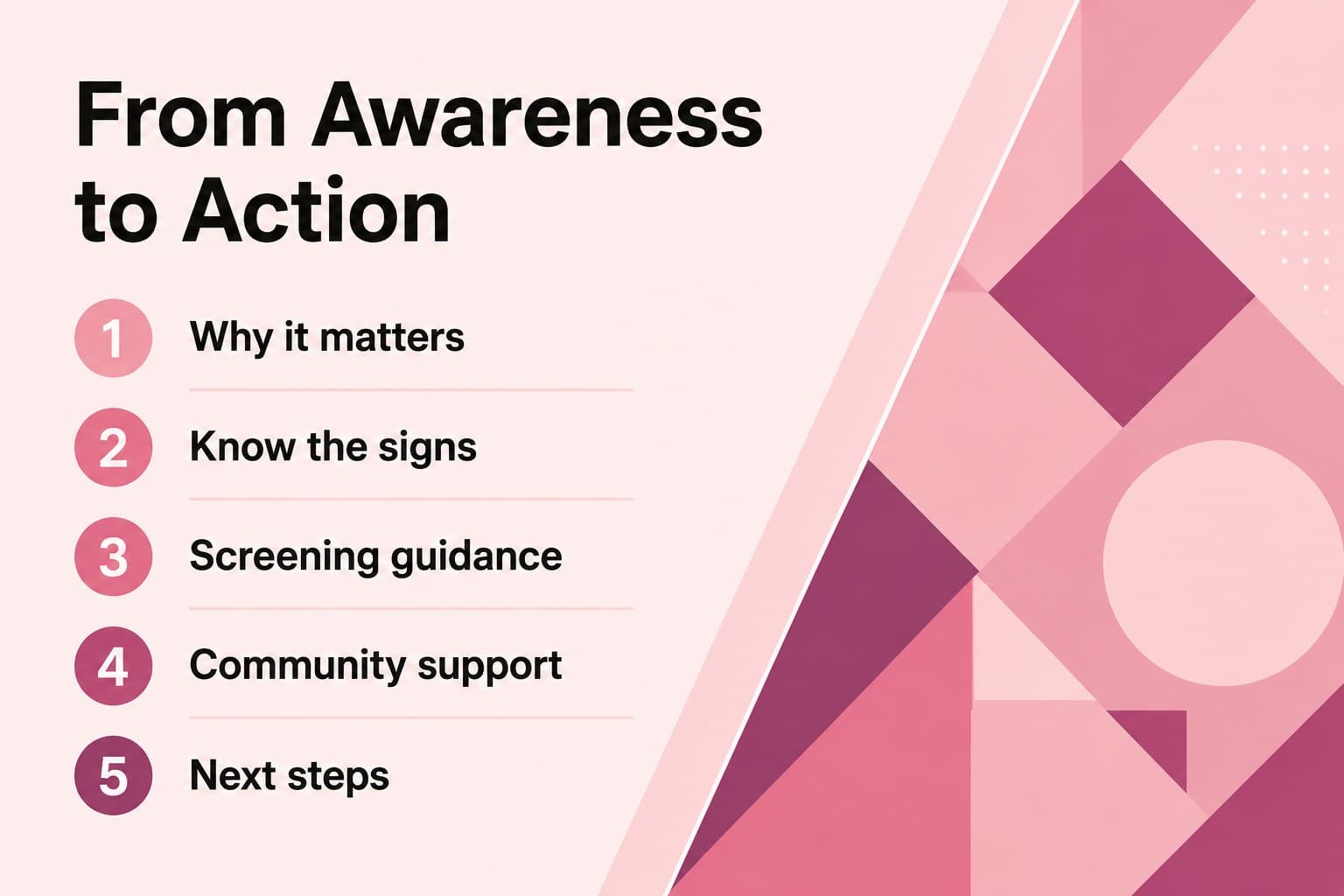 From Awareness to Action

1 Why it matters

2 Know the signs

3 Screening guidance

4 Community support

5 Next steps